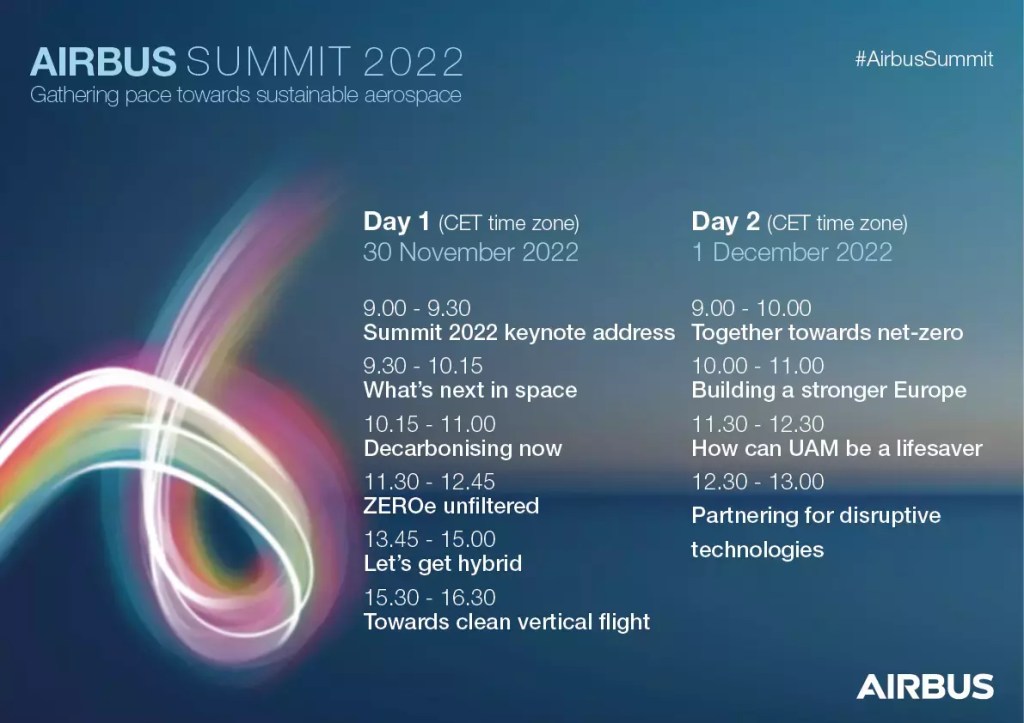 AIRBUS SUMMIT 2022
Gathering pace towards sustainable aerospace

#AirbusSummit

Day 1 (CET time zone)
30 November 2022

9.00 - 9.30
Summit 2022 keynote address
9.30 - 10.15
What's next in space
10.15 - 11.00
Decarbonising now
11.30 - 12.45
ZEROe unfiltered
13.45 - 15.00
Let's get hybrid
15.30 - 16.30
Towards clean vertical flight

Day 2 (CET time zone)
1 December 2022

9.00 - 10.00
Together towards net-zero
10.00 - 11.00
Building a stronger Europe
11.30 - 12.30
How can UAM be a lifesaver
12.30 - 13.00
Partnering for disruptive technologies

AIRBUS